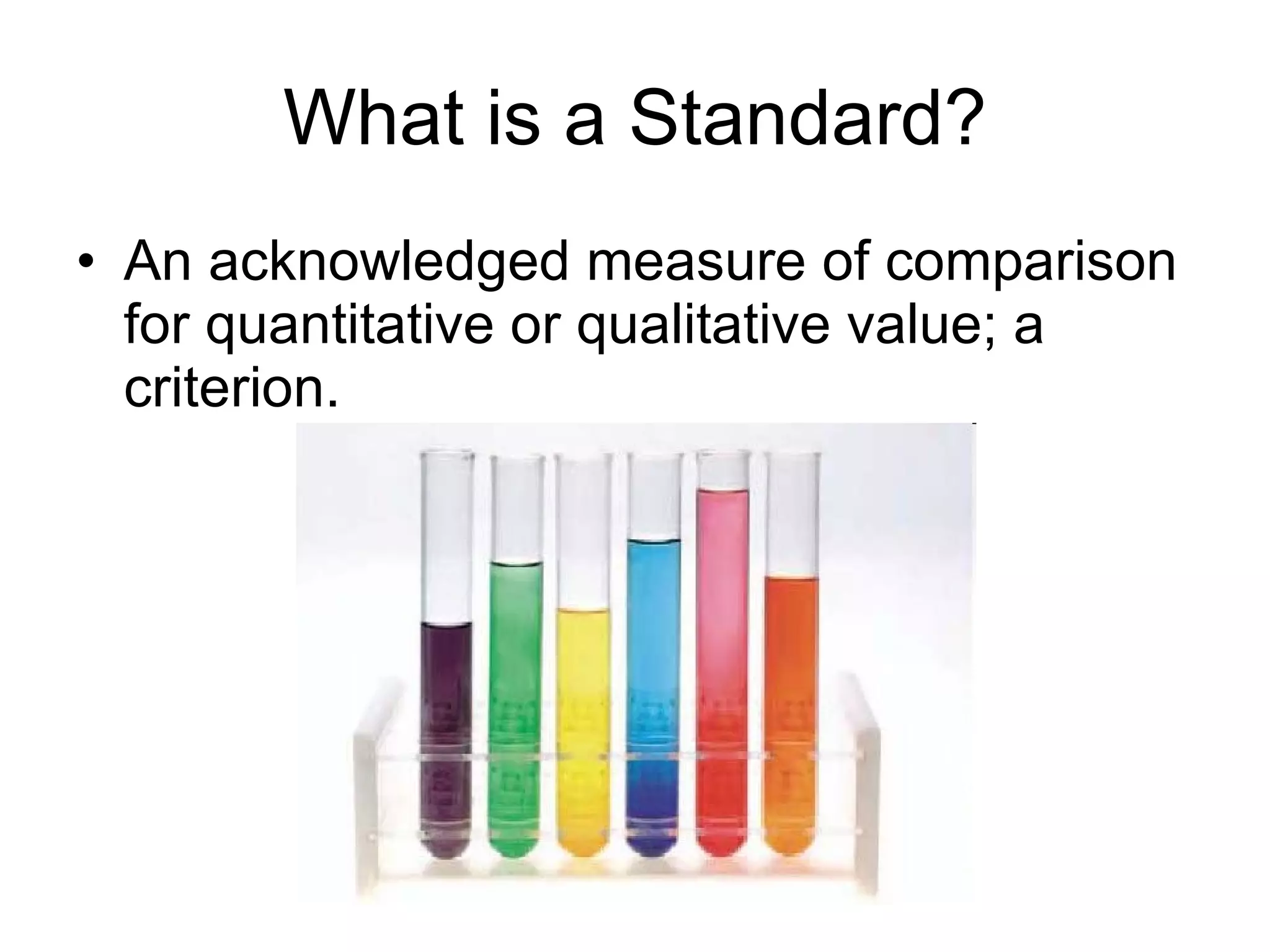 What is a Standard?

• An acknowledged measure of comparison for quantitative or qualitative value; a criterion.